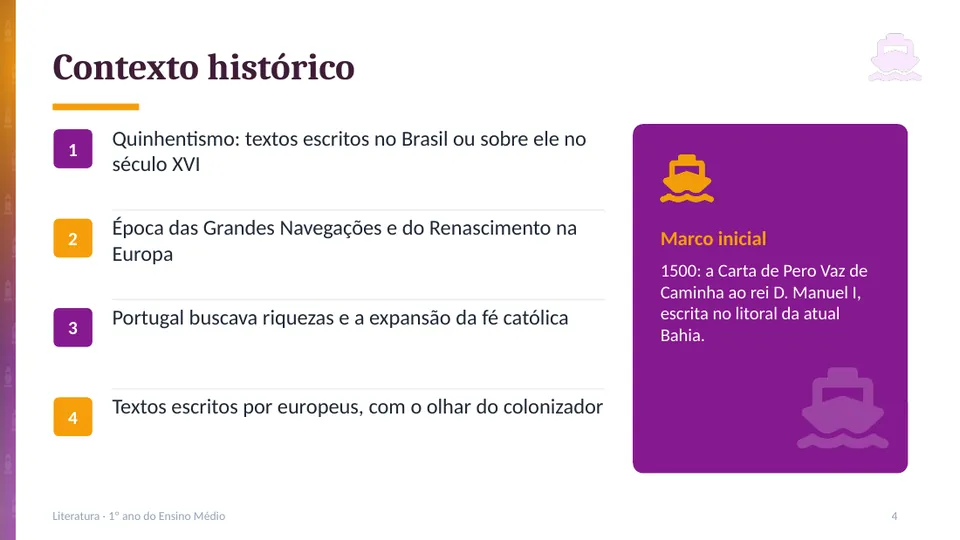 Contexto histórico

1
Quinhentismo: textos escritos no Brasil ou sobre ele no século XVI

2
Época das Grandes Navegações e do Renascimento na Europa

3
Portugal buscava riquezas e a expansão da fé católica

4
Textos escritos por europeus, com o olhar do colonizador

Marco inicial

1500: a Carta de Pero Vaz de Caminha ao rei D. Manuel I, escrita no litoral da atual Bahia.

Literatura · 1º ano do Ensino Médio

4